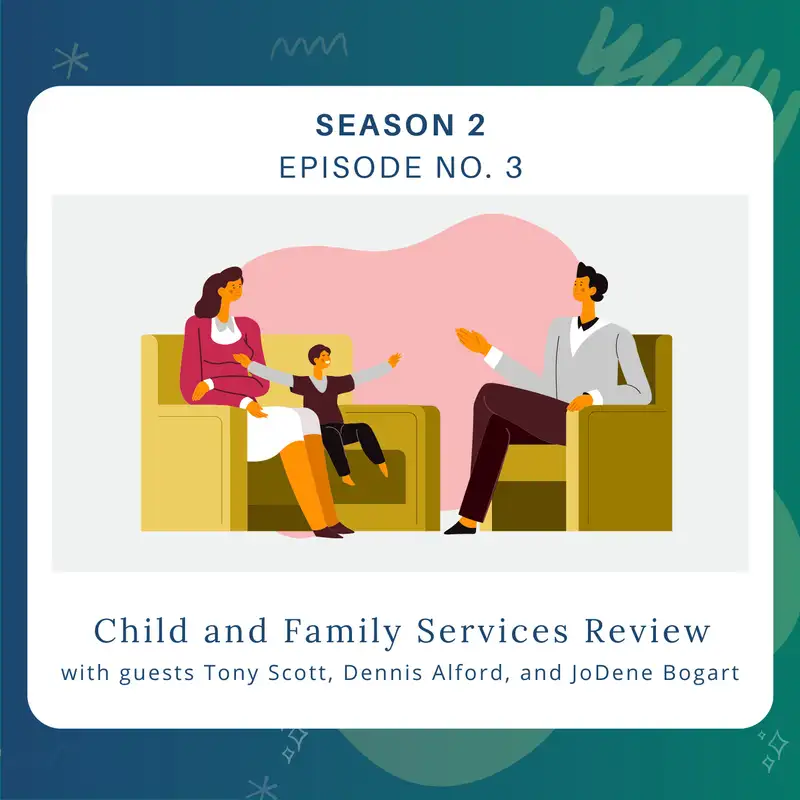 SEASON 2
EPISODE NO. 3

Child and Family Services Review
with guests Tony Scott, Dennis Alford, and JoDene Bogart